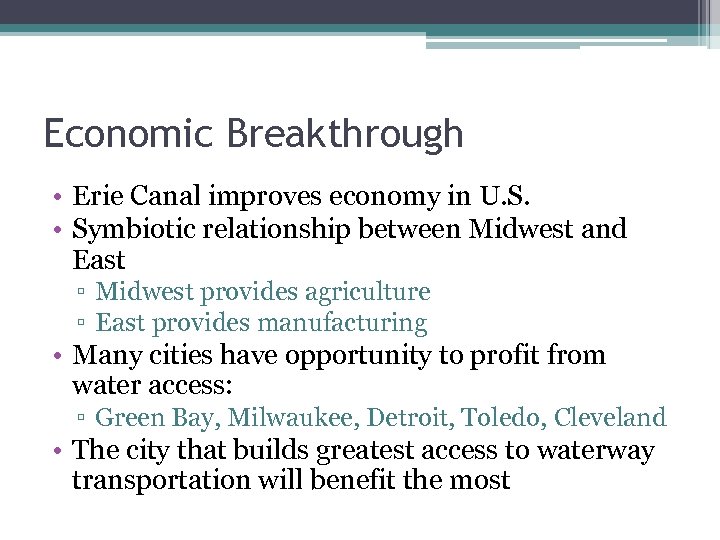 Economic Breakthrough

• Erie Canal improves economy in U.S.
• Symbiotic relationship between Midwest and East
▫ Midwest provides agriculture
▫ East provides manufacturing
• Many cities have opportunity to profit from water access:
▫ Green Bay, Milwaukee, Detroit, Toledo, Cleveland
• The city that builds greatest access to waterway transportation will benefit the most